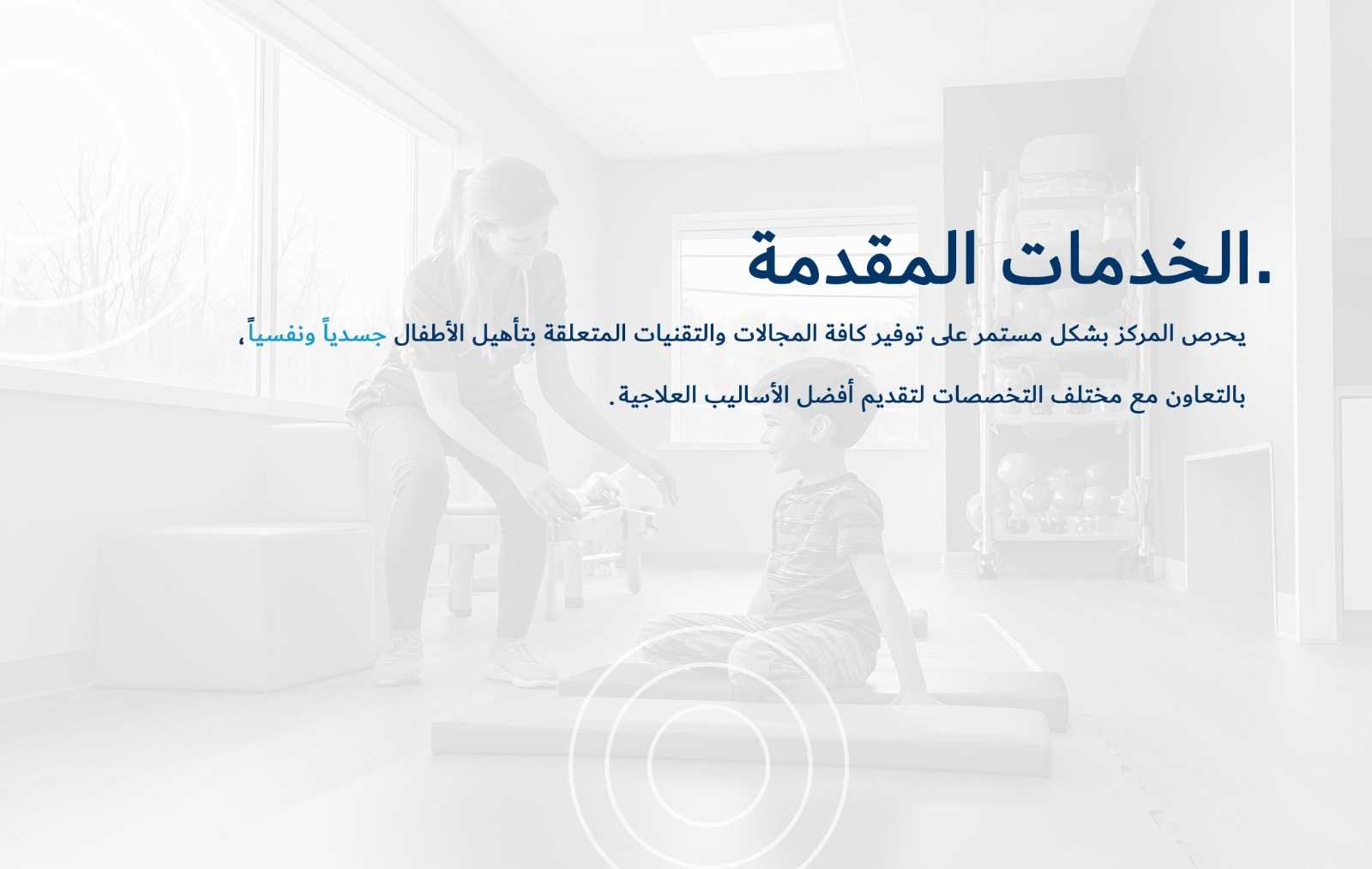 .الخدمات المقدمة

يحرص المركز بشكل مستمر على توفير كافة المجالات والتقنيات المتعلقة بتأهيل الأطفال جسدياً ونفسياً، بالتعاون مع مختلف التخصصات لتقديم أفضل الأساليب العلاجية.